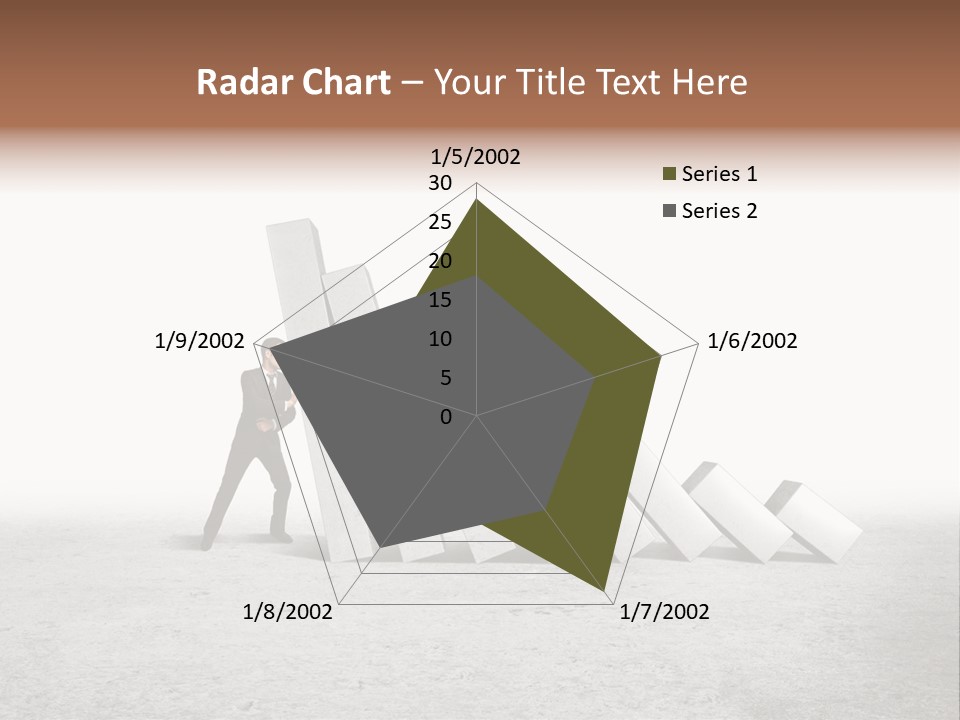 Radar Chart – Your Title Text Here

1/5/2002

30
25
20
15
10
5
0

1/6/2002

1/7/2002

1/8/2002

1/9/2002

Series 1
Series 2